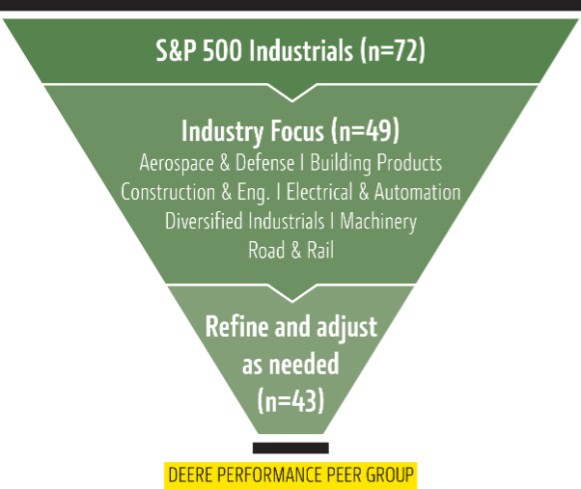 S&P 500 Industrials (n=72)

Industry Focus (n=49)
Aerospace & Defense I Building Products
Construction & Eng. I Electrical & Automation
Diversified Industrials I Machinery
Road & Rail

Refine and adjust as needed (n=43)

DEERE PERFORMANCE PEER GROUP